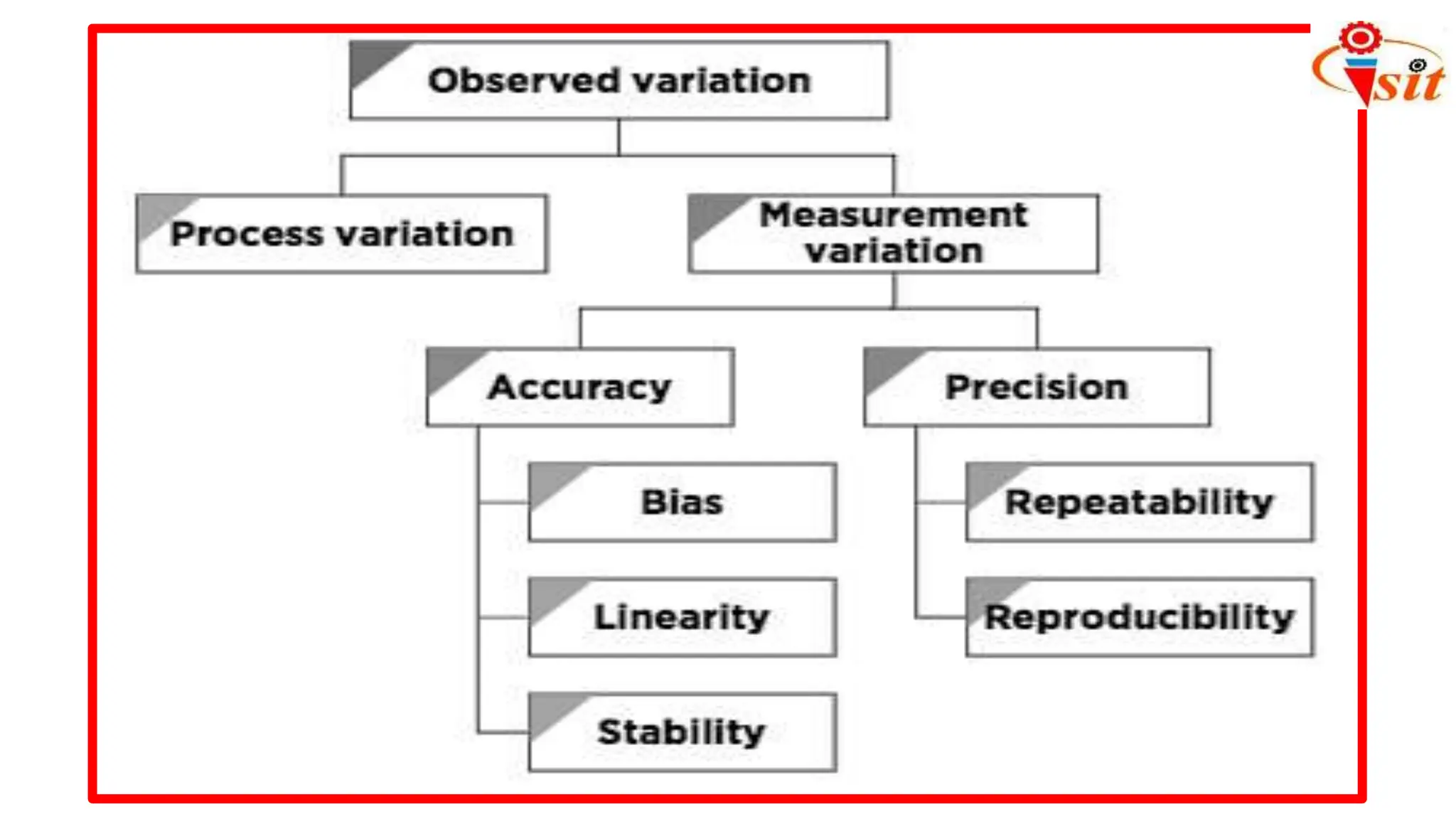 sit

Observed variation

Process variation

Measurement variation

Accuracy

Precision

Bias

Linearity

Stability

Repeatability

Reproducibility